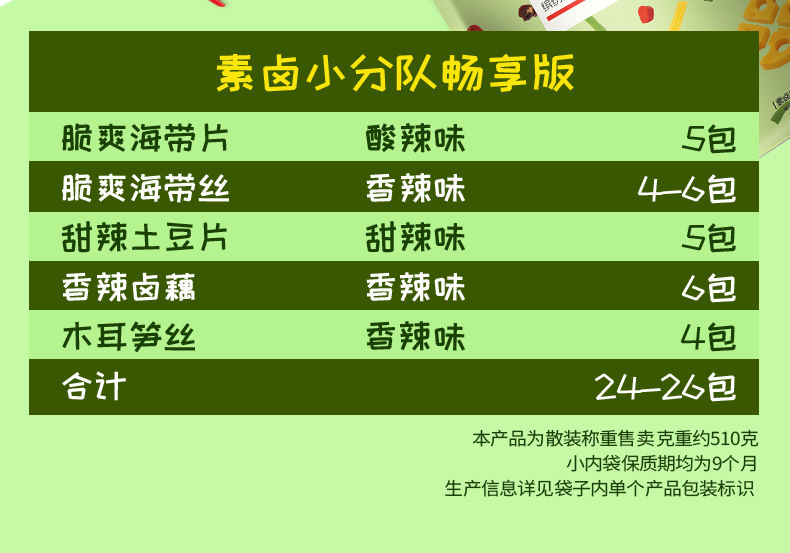 素卤小分队畅享版

| 脆爽海带片 | 酸辣味 | 5包 |
|---|---|---|
| 脆爽海带丝 | 香辣味 | 4-6包 |
| 甜辣土豆片 | 甜辣味 | 5包 |
| 香辣卤藕 | 香辣味 | 6包 |
| 木耳笋丝 | 香辣味 | 4包 |
| 合计 | | 24-26包 |

本产品为散装称重售卖克重约510克
小内袋保质期均为9个月
生产信息详见袋子内单个产品包装标识